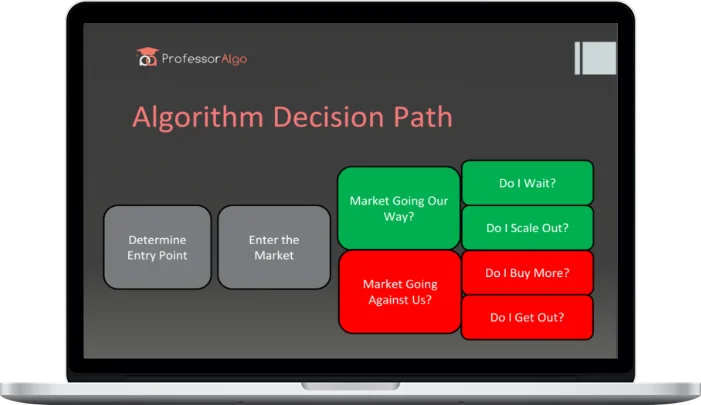 ProfessorAlgo

Algorithm Decision Path

Determine Entry Point

Enter the Market

Market Going Our Way?

Do I Wait?

Do I Scale Out?

Market Going Against Us?

Do I Buy More?

Do I Get Out?